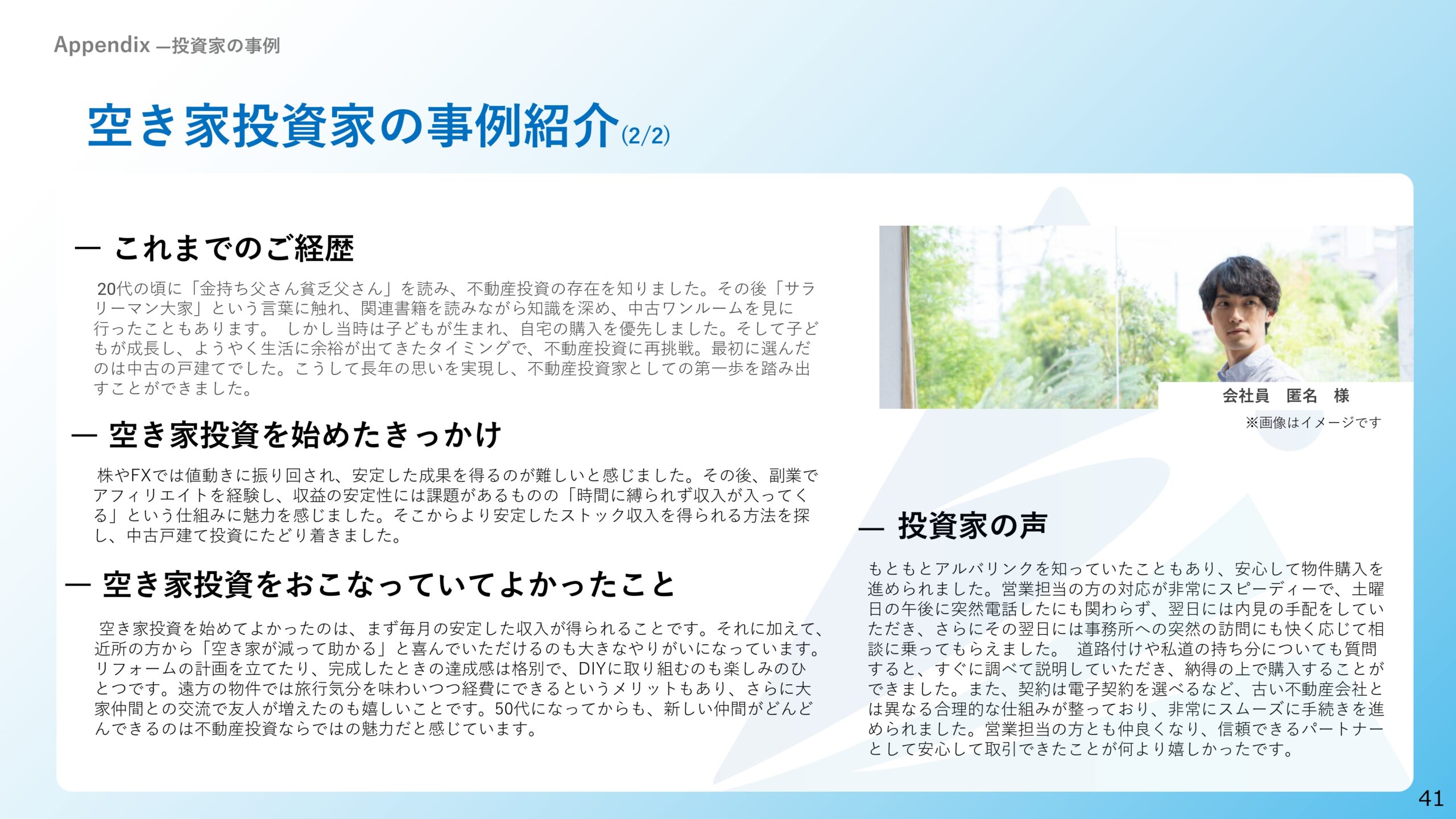 Appendix ―投資家の事例

空き家投資家の事例紹介(2/2)

― これまでのご経歴

20代の頃に「金持ち父さん貧乏父さん」を読み、不動産投資の存在を知りました。その後「サラリーマン大家」という言葉に触れ、関連書籍を読みながら知識を深め、中古ワンルームを見に行ったこともあります。 しかし当時は子どもが生まれ、自宅の購入を優先しました。そして子どもが成長し、ようやく生活に余裕が出てきたタイミングで、不動産投資に再挑戦。最初に選んだのは中古の戸建てでした。こうして長年の思いを実現し、不動産投資家としての第一歩を踏み出すことができました。

― 空き家投資を始めたきっかけ

株やFXでは値動きに振り回され、安定した成果を得るのが難しいと感じました。その後、副業でアフィリエイトを経験し、収益の安定性には課題があるものの「時間に縛られず収入が入ってくる」という仕組みに魅力を感じました。そこからより安定したストック収入を得られる方法を探し、中古戸建て投資にたどり着きました。

― 空き家投資をおこなっていてよかったこと

空き家投資を始めてよかったのは、まず毎月の安定した収入が得られることです。それに加えて、近所の方から「空き家が減って助かる」と喜んでいただけるのも大きなやりがいになっています。リフォームの計画を立てたり、完成したときの達成感は格別で、DIYに取り組むのも楽しみのひとつです。遠方の物件では旅行気分を味わいつつ経費にできるというメリットもあり、さらに大家仲間との交流で友人が増えたのも嬉しいことです。50代になってからも、新しい仲間がどんどんできるのは不動産投資ならではの魅力だと感じています。

会社員 匿名 様

※画像はイメージです

― 投資家の声

もともとアルバリンクを知っていたこともあり、安心して物件購入を進められました。営業担当の方の対応が非常にスピーディーで、土曜日の午後に突然電話したにも関わらず、翌日には内見の手配をしていただき、さらにその翌日には事務所への突然の訪問にも快く応じて相談に乗ってもらえました。 道路付けや私道の持ち分についても質問すると、すぐに調べて説明していただき、納得の上で購入することができました。また、契約は電子契約を選べるなど、古い不動産会社とは異なる合理的な仕組みが整っており、非常にスムーズに手続きを進められました。営業担当の方とも仲良くなり、信頼できるパートナーとして安心して取引できたことが何より嬉しかったです。

41